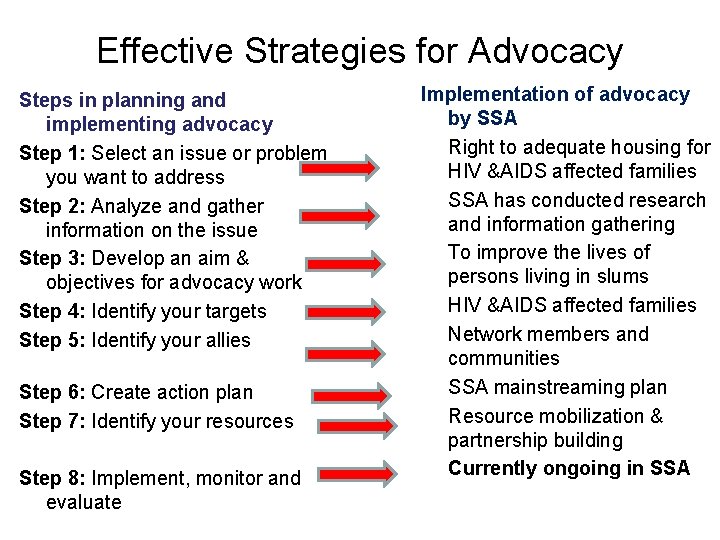 Effective Strategies for Advocacy

Steps in planning and implementing advocacy

Step 1: Select an issue or problem you want to address

Step 2: Analyze and gather information on the issue

Step 3: Develop an aim & objectives for advocacy work

Step 4: Identify your targets

Step 5: Identify your allies

Step 6: Create action plan

Step 7: Identify your resources

Step 8: Implement, monitor and evaluate

Implementation of advocacy by SSA

Right to adequate housing for HIV &AIDS affected families

SSA has conducted research and information gathering

To improve the lives of persons living in slums

HIV &AIDS affected families

Network members and communities

SSA mainstreaming plan

Resource mobilization & partnership building

Currently ongoing in SSA